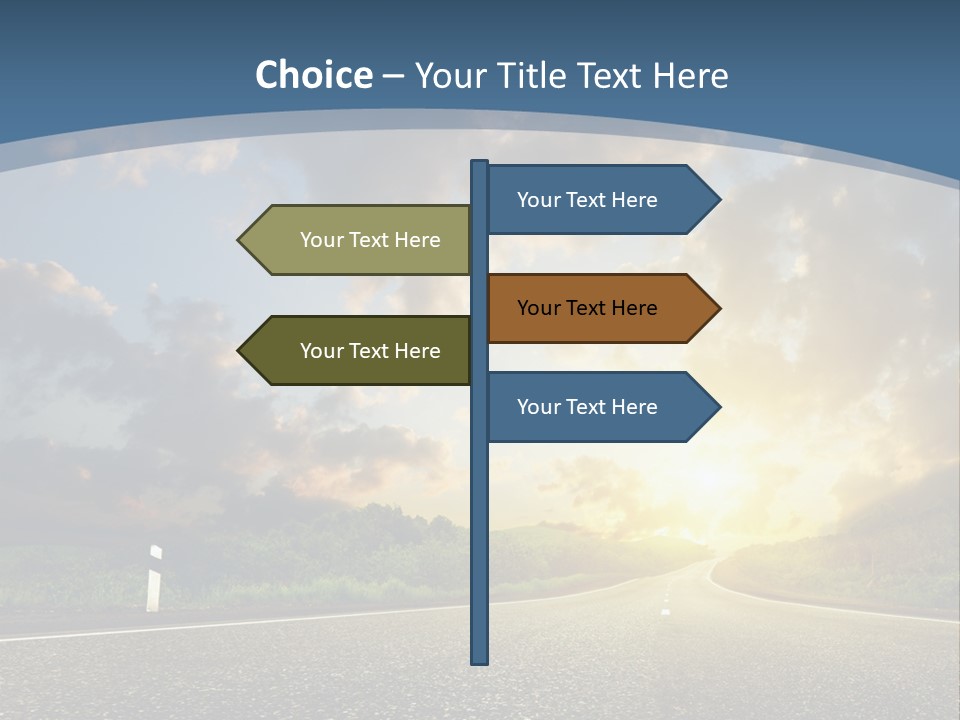 Choice – Your Title Text Here

Your Text Here

Your Text Here

Your Text Here

Your Text Here

Your Text Here